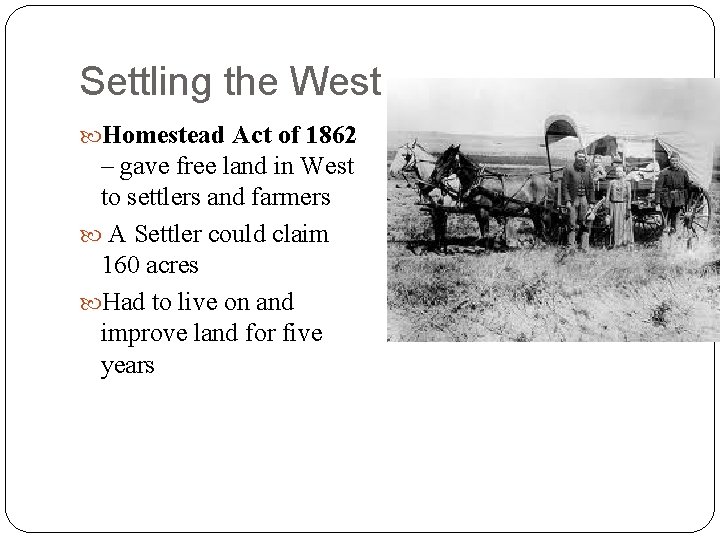 Settling the West

Homestead Act of 1862 – gave free land in West to settlers and farmers

A Settler could claim 160 acres

Had to live on and improve land for five years